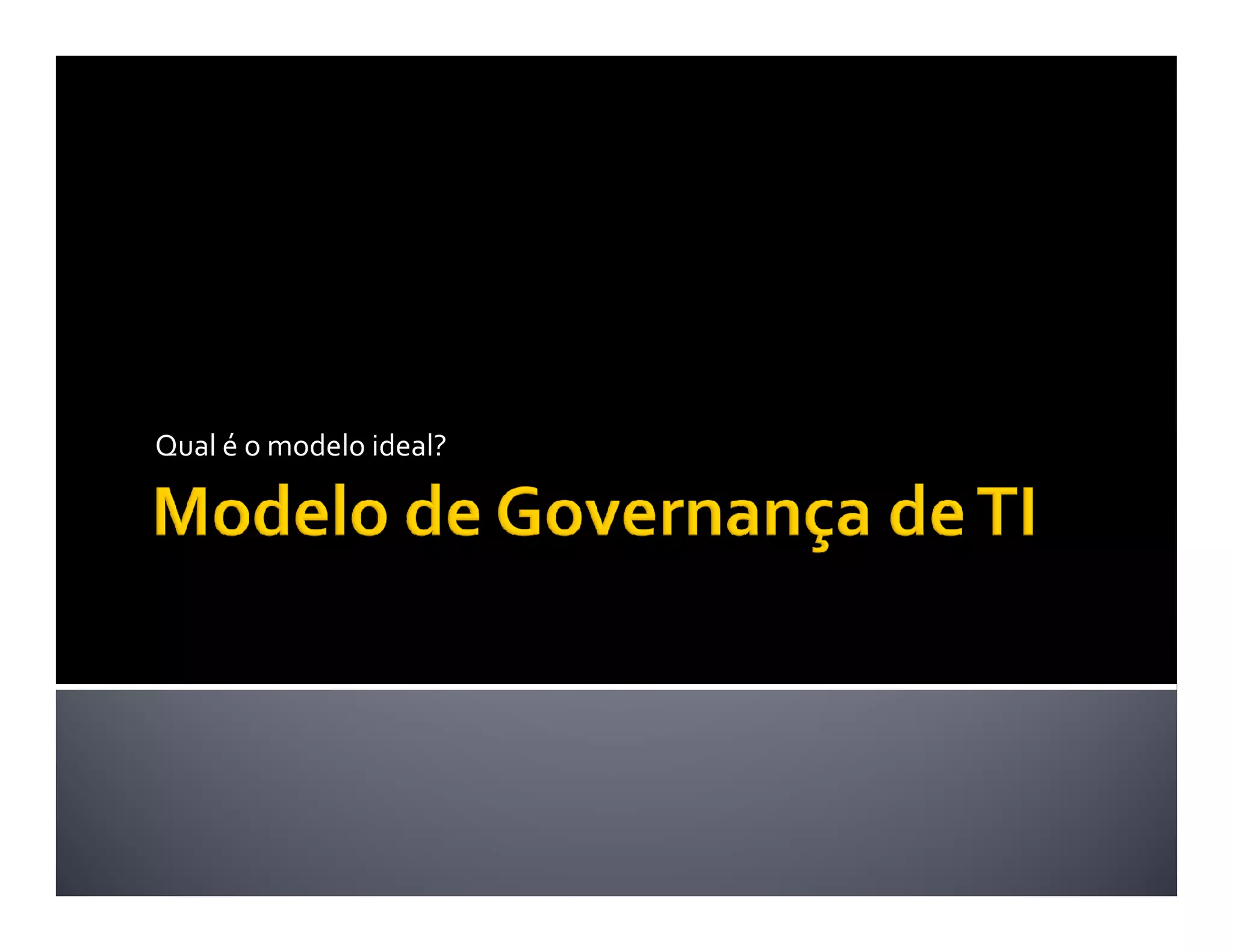 Qual é o modelo ideal?

Modelo de Governança de TI